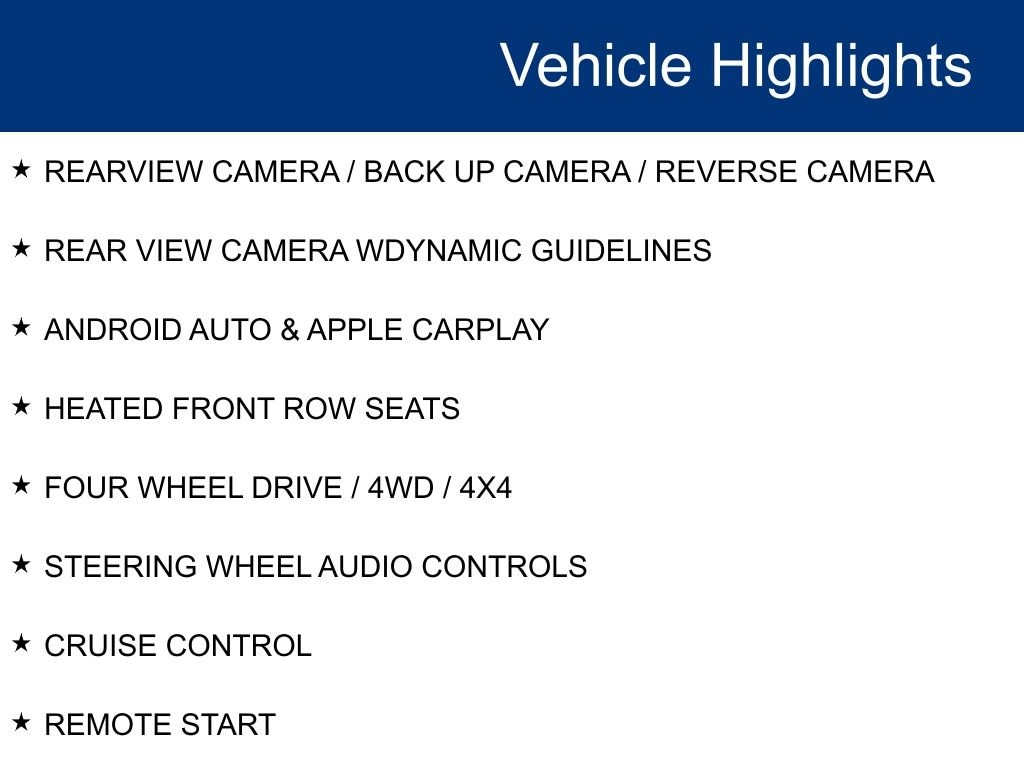 Vehicle Highlights

★ REARVIEW CAMERA / BACK UP CAMERA / REVERSE CAMERA

★ REAR VIEW CAMERA WDYNAMIC GUIDELINES

★ ANDROID AUTO & APPLE CARPLAY

★ HEATED FRONT ROW SEATS

★ FOUR WHEEL DRIVE / 4WD / 4X4

★ STEERING WHEEL AUDIO CONTROLS

★ CRUISE CONTROL

★ REMOTE START